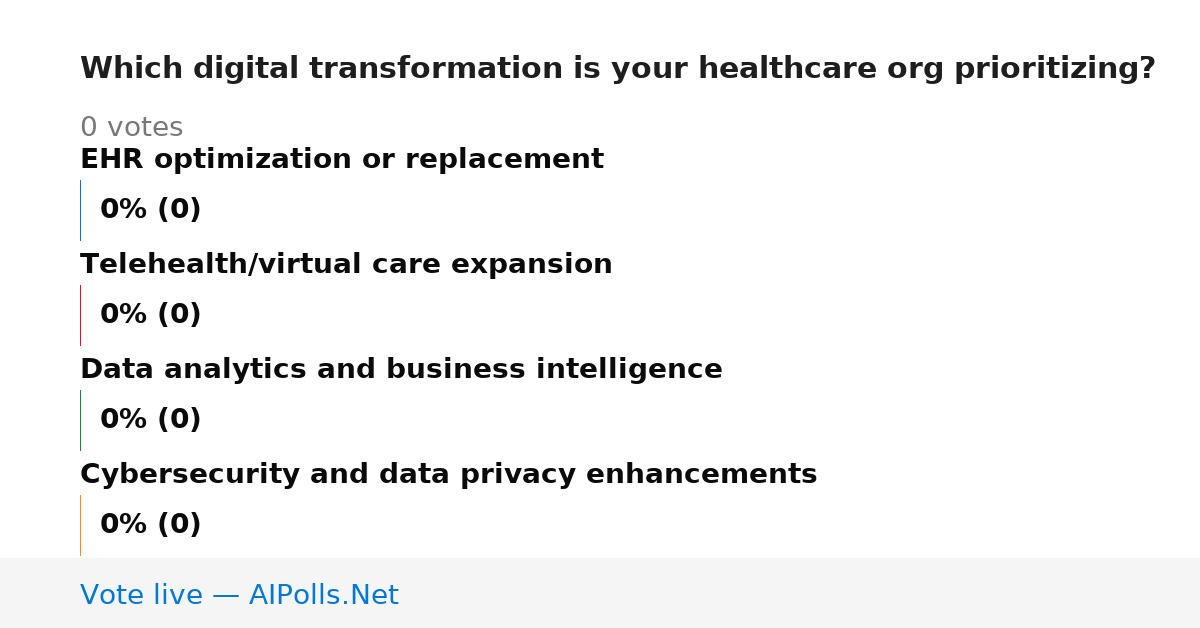 Which digital transformation is your healthcare org prioritizing?

0 votes

EHR optimization or replacement

0% (0)

Telehealth/virtual care expansion

0% (0)

Data analytics and business intelligence

0% (0)

Cybersecurity and data privacy enhancements

0% (0)

Vote live — AIPolls.Net